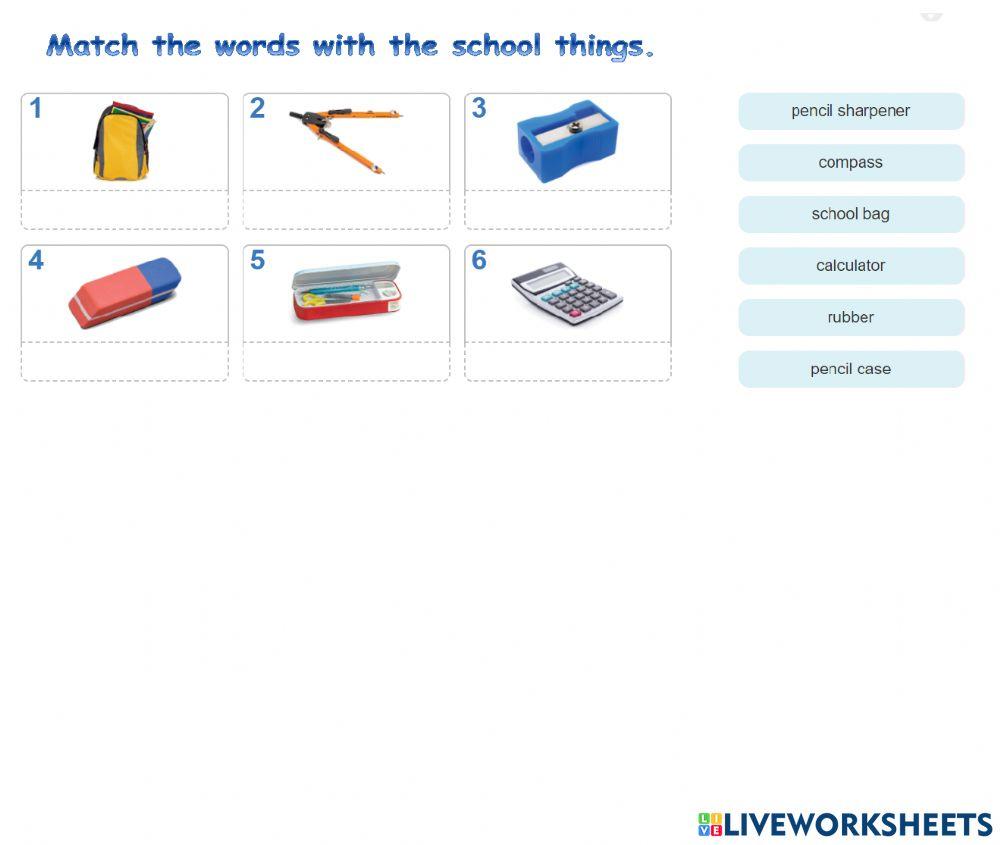 Match the words with the school things.

1

2

3

4

5

6

pencil sharpener

compass

school bag

calculator

rubber

pencil case

LIVEWORKSHEETS